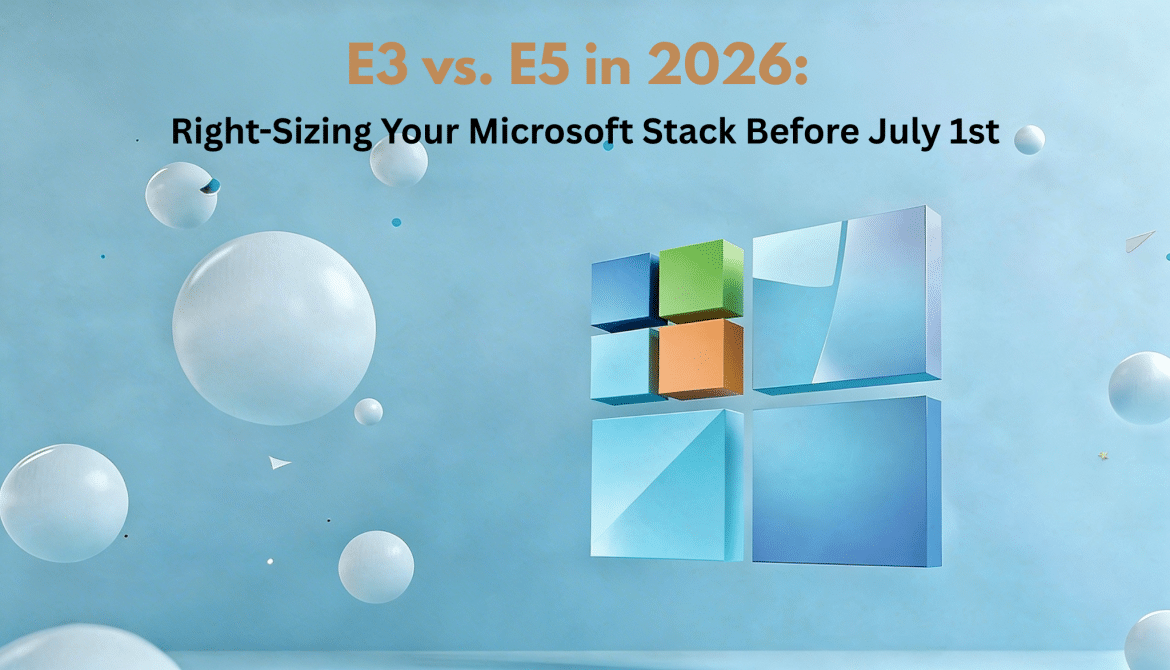 E3 vs. E5 in 2026:

Right-Sizing Your Microsoft Stack Before July 1st